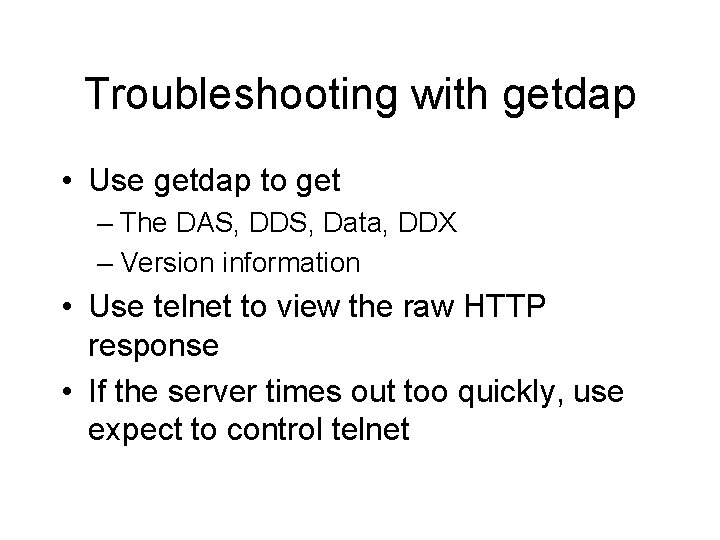 Troubleshooting with getdap

• Use getdap to get
– The DAS, DDS, Data, DDX
– Version information
• Use telnet to view the raw HTTP response
• If the server times out too quickly, use expect to control telnet